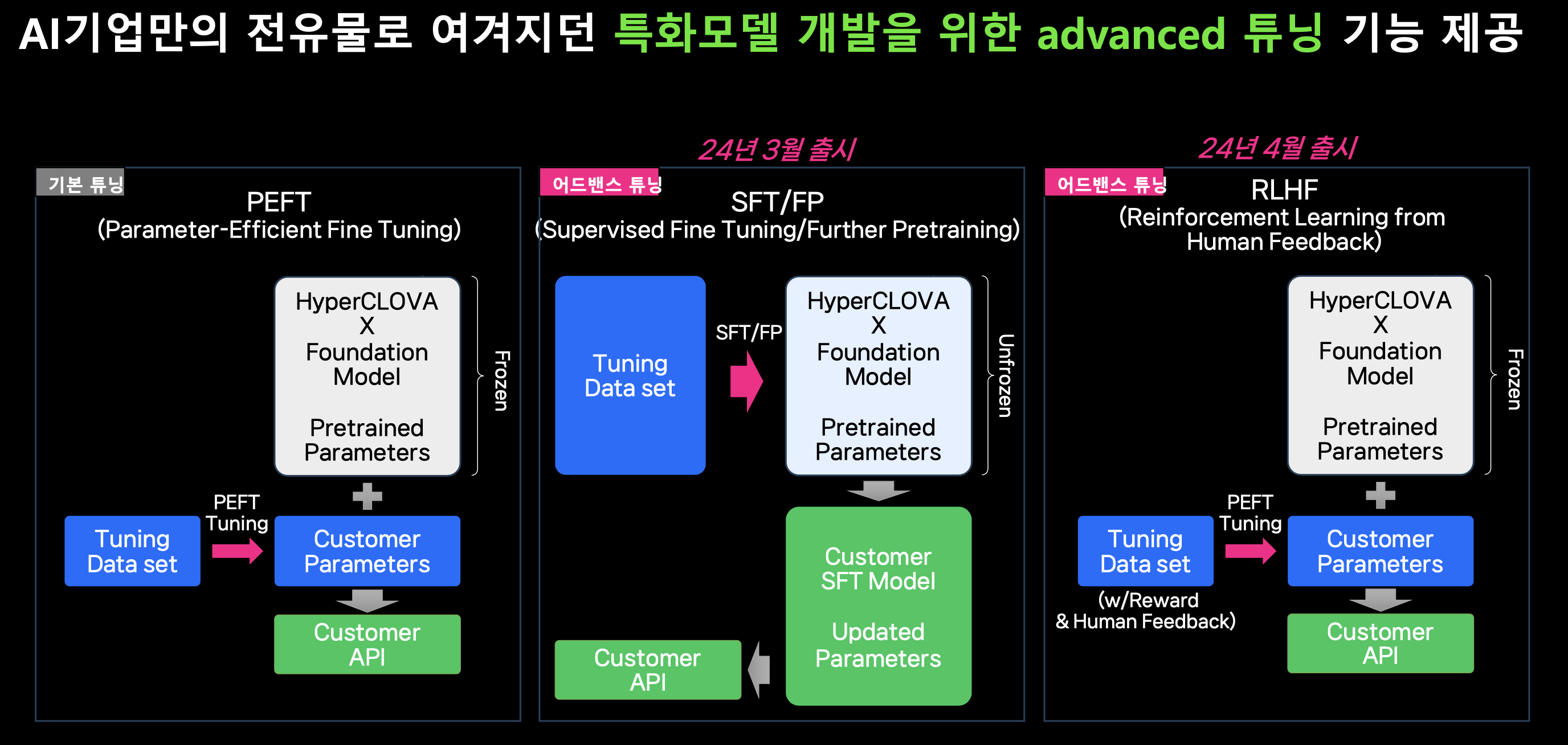 AI기업만의 전유물로 여겨지던 특화모델 개발을 위한 advanced 튜닝 기능 제공

기본 튜닝
PEFT
(Parameter-Efficient Fine Tuning)

HyperCLOVA X Foundation Model

Pretrained Parameters

Frozen

Tuning Data set

PEFT Tuning

Customer Parameters

Customer API

24년 3월 출시

어드밴스 튜닝
SFT/FP
(Supervised Fine Tuning/Further Pretraining)

Tuning Data set

SFT/FP

HyperCLOVA X Foundation Model

Pretrained Parameters

Unfrozen

Customer SFT Model

Updated Parameters

Customer API

24년 4월 출시

어드밴스 튜닝
RLHF
(Reinforcement Learning from Human Feedback)

HyperCLOVA X Foundation Model

Pretrained Parameters

Frozen

Tuning Data set

(w/Reward & Human Feedback)

PEFT Tuning

Customer Parameters

Customer API